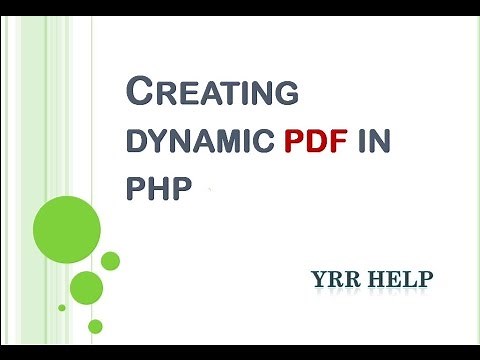 CREATING DYNAMIC PDF IN PHP

YRR HELP